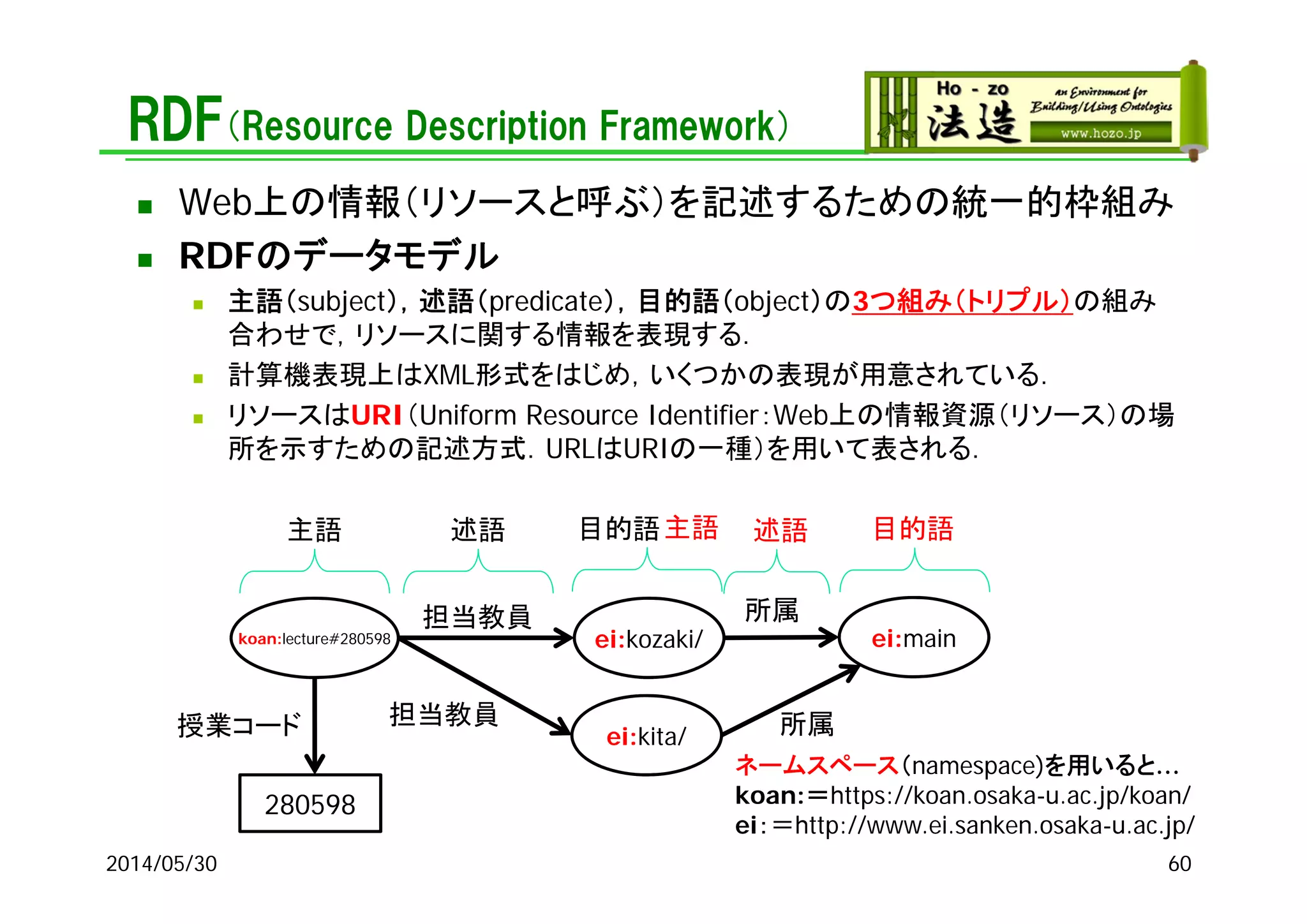 RDF（Resource Description Framework）

Ho - zo
法造
an Environment for Building/Using Ontologies
www.hozo.jp

■ Web上の情報（リソースと呼ぶ）を記述するための統一的枠組み
■ RDFのデータモデル
■ 主語（subject），述語（predicate），目的語（object）の3つ組み（トリプル）の組み合わせで，リソースに関する情報を表現する.
■ 計算機表現上はXML形式をはじめ，いくつかの表現が用意されている.
■ リソースはURI（Uniform Resource Identifier：Web上の情報資源（リソース）の場所を示すための記述方式．URLはURIの一種）を用いて表される.

主語 述語 目的語 主語 述語 目的語

koan:lecture#280598
担当教員
ei:kozaki/
所属
ei:main
授業コード
担当教員
ei:kita/
所属
280598

ネームスペース（namespace)を用いると…
koan:＝https://koan.osaka-u.ac.jp/koan/
ei：＝http://www.ei.sanken.osaka-u.ac.jp/

2014/05/30
60